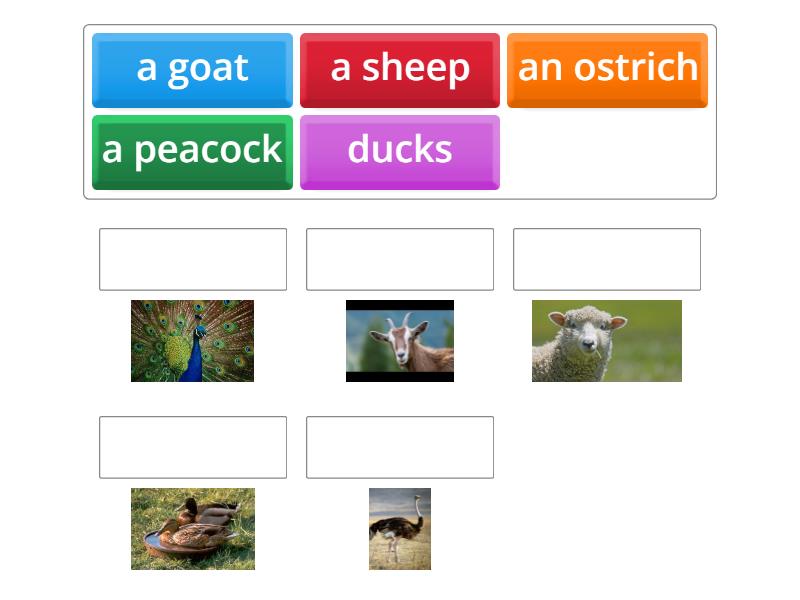 a goat
a sheep
an ostrich
a peacock
ducks